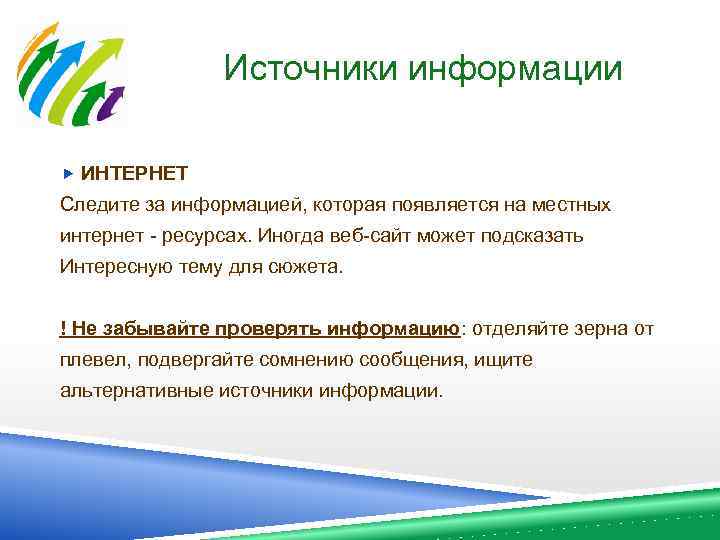 Источники информации

ИНТЕРНЕТ
Следите за информацией, которая появляется на местных интернет - ресурсах. Иногда веб-сайт может подсказать Интересную тему для сюжета.

! Не забывайте проверять информацию: отделяйте зерна от плевел, подвергайте сомнению сообщения, ищите альтернативные источники информации.